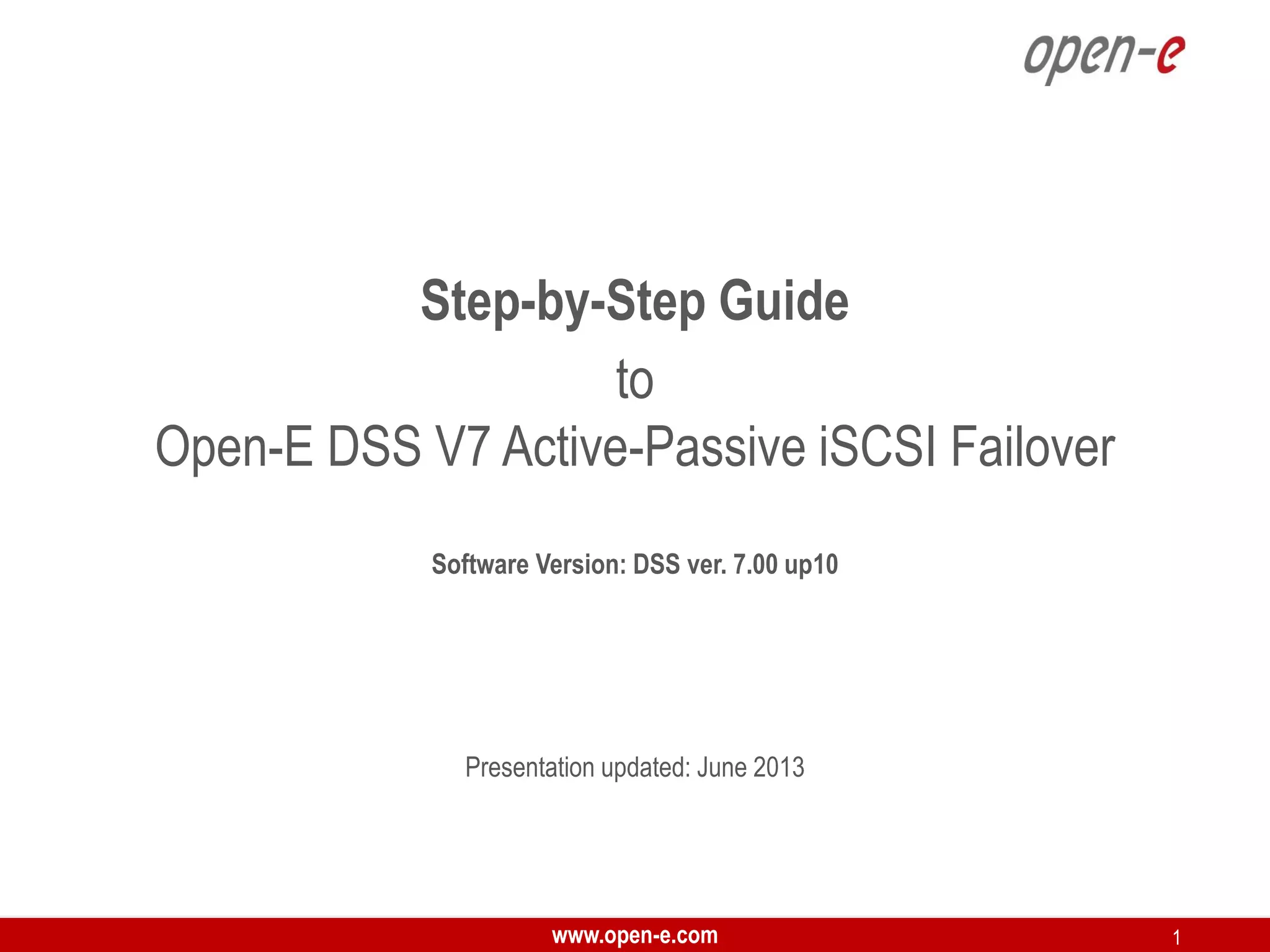 open-e

Step-by-Step Guide
to
Open-E DSS V7 Active-Passive iSCSI Failover

Software Version: DSS ver. 7.00 up10

Presentation updated: June 2013

www.open-e.com

1